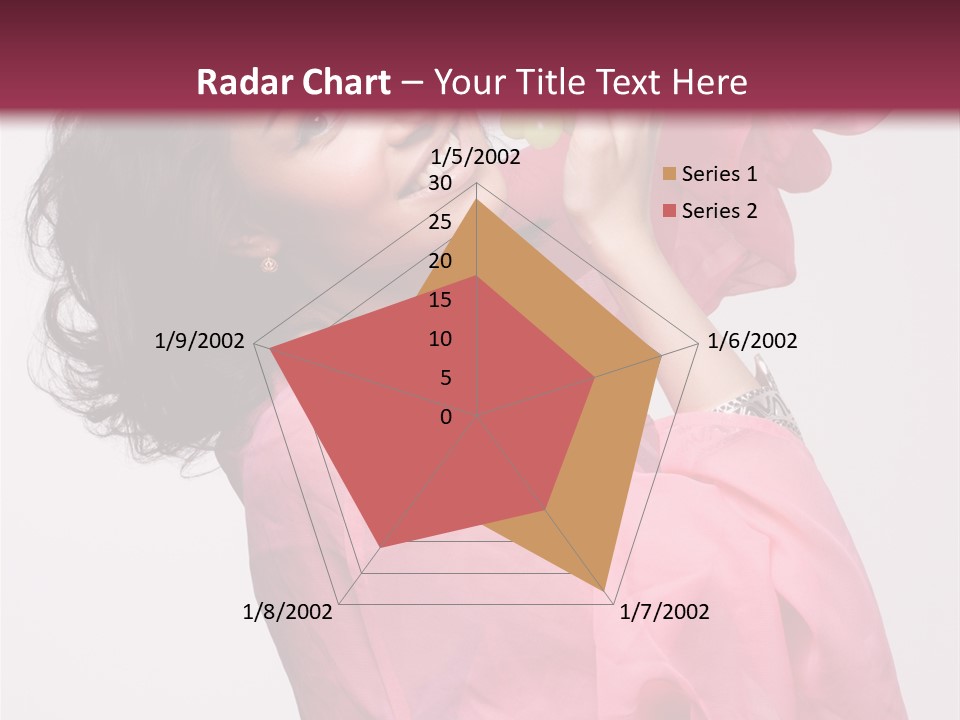 Radar Chart – Your Title Text Here

1/5/2002
30
25
20
15
10
5
0
1/6/2002
1/7/2002
1/8/2002
1/9/2002

Series 1
Series 2